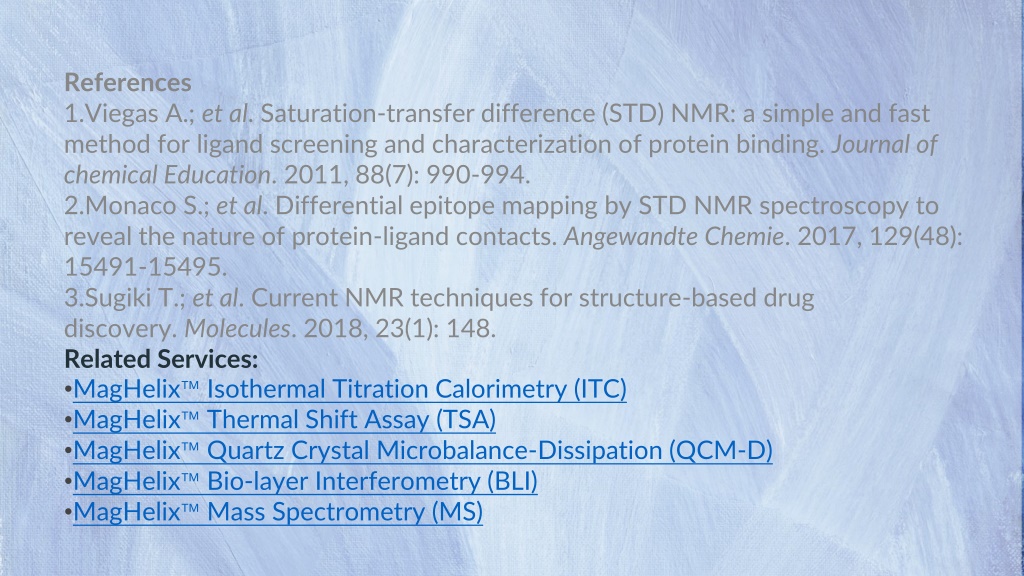 References
1.Viegas A.; et al. Saturation-transfer difference (STD) NMR: a simple and fast method for ligand screening and characterization of protein binding. Journal of chemical Education. 2011, 88(7): 990-994.
2.Monaco S.; et al. Differential epitope mapping by STD NMR spectroscopy to reveal the nature of protein-ligand contacts. Angewandte Chemie. 2017, 129(48): 15491-15495.
3.Sugiki T.; et al. Current NMR techniques for structure-based drug discovery. Molecules. 2018, 23(1): 148.
Related Services:
•MagHelix™ Isothermal Titration Calorimetry (ITC)
•MagHelix™ Thermal Shift Assay (TSA)
•MagHelix™ Quartz Crystal Microbalance-Dissipation (QCM-D)
•MagHelix™ Bio-layer Interferometry (BLI)
•MagHelix™ Mass Spectrometry (MS)